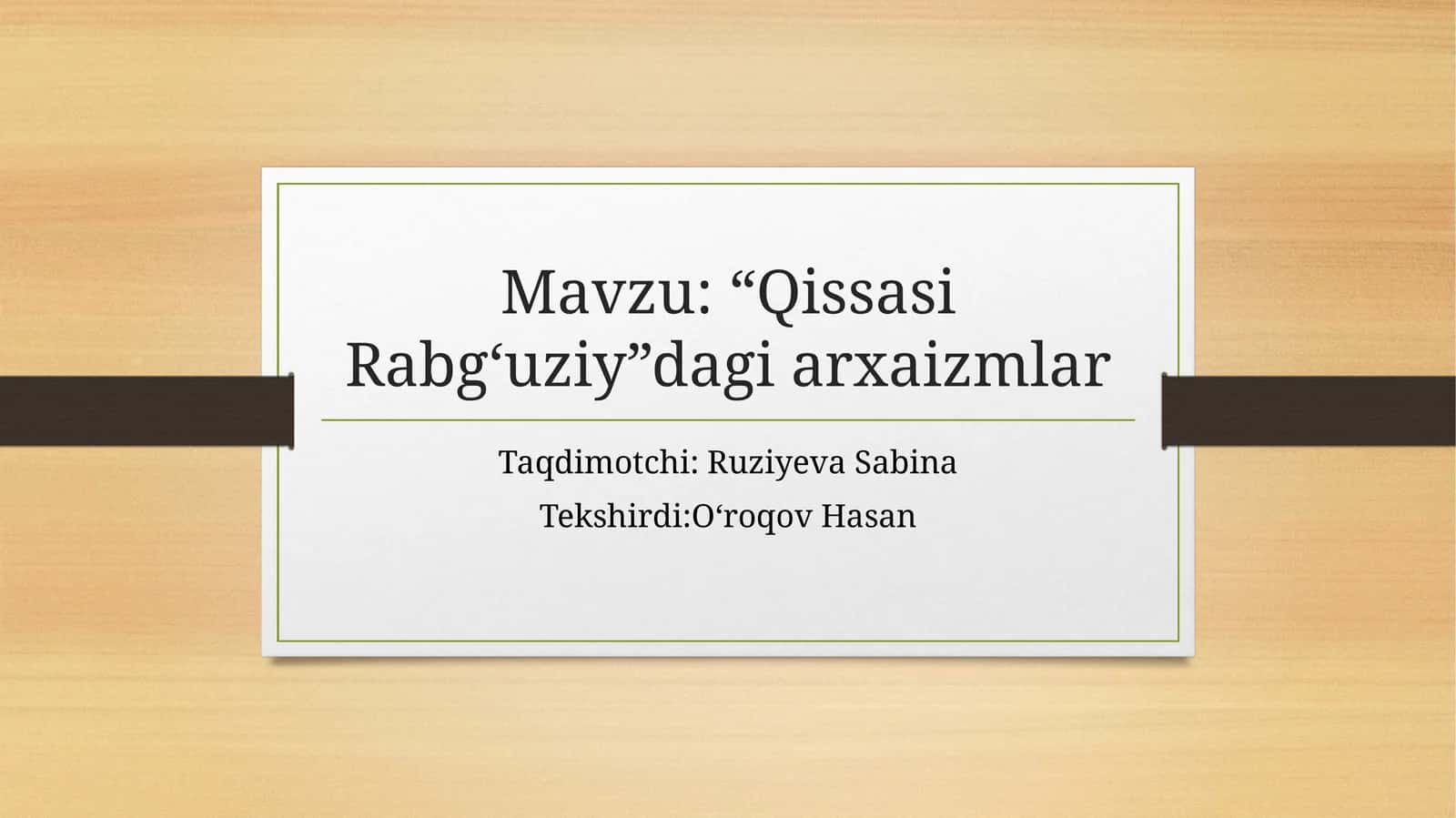 Mavzu: “Qissasi Rabg‘uziy”dagi arxaizmlar

Taqdimotchi: Ruziyeva Sabina
Tekshirdi:O‘roqov Hasan